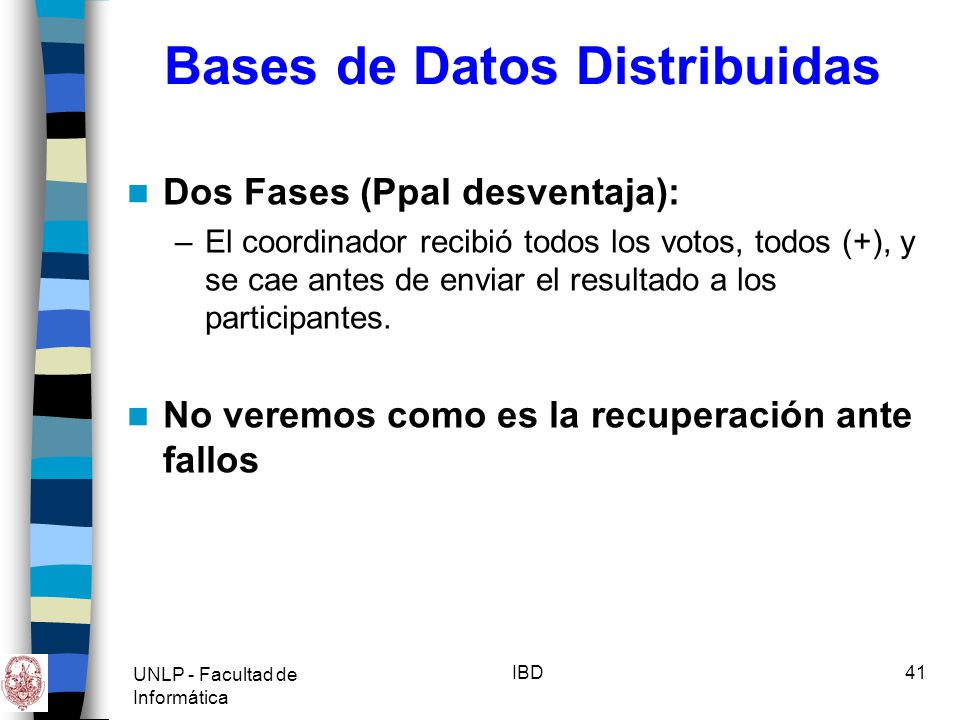 Bases de Datos Distribuidas

Dos Fases (Ppal desventaja):

– El coordinador recibió todos los votos, todos (+), y se cae antes de enviar el resultado a los participantes.

No veremos como es la recuperación ante fallos

UNLP - Facultad de Informática

IBD

41